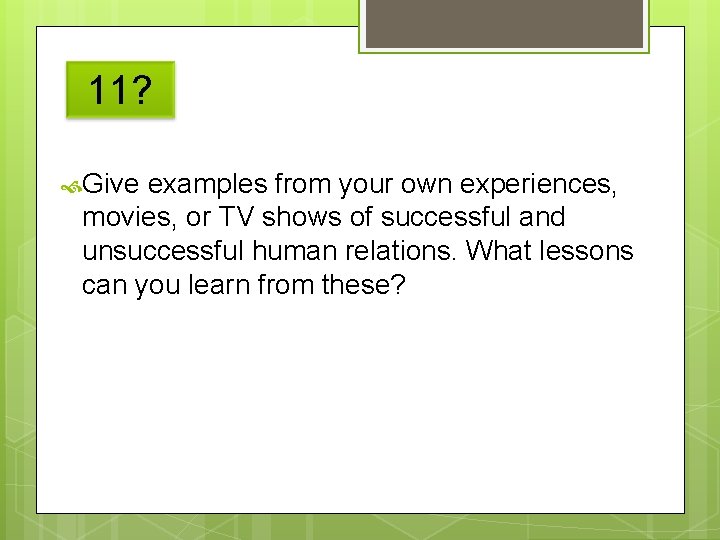 11?

Give examples from your own experiences, movies, or TV shows of successful and unsuccessful human relations. What lessons can you learn from these?